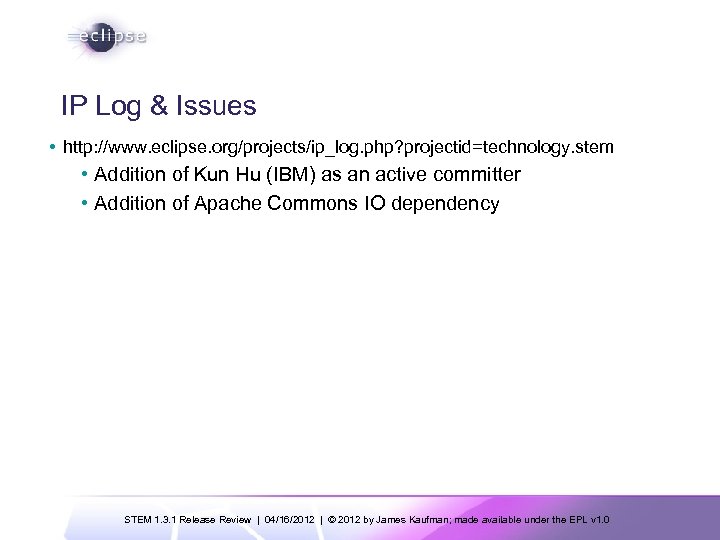 eclipse

IP Log & Issues

• http://www.eclipse.org/projects/ip_log.php?projectid=technology.stem
  • Addition of Kun Hu (IBM) as an active committer
  • Addition of Apache Commons IO dependency

STEM 1.3.1 Release Review | 04/16/2012 | © 2012 by James Kaufman; made available under the EPL v1.0